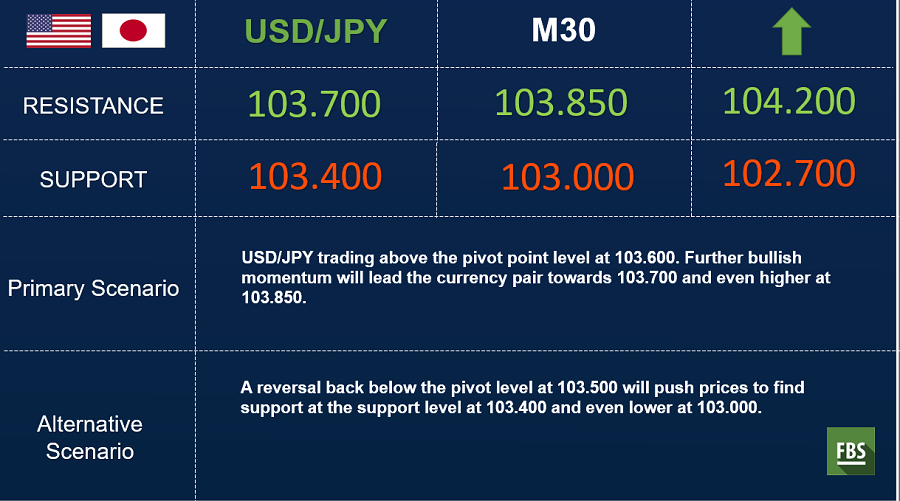 | | USD/JPY | M30 | |
|---|---|---|---|
| RESISTANCE | 103.700 | 103.850 | 104.200 |
| SUPPORT | 103.400 | 103.000 | 102.700 |

Primary Scenario

USD/JPY trading above the pivot point level at 103.600. Further bullish momentum will lead the currency pair towards 103.700 and even higher at 103.850.

Alternative Scenario

A reversal back below the pivot level at 103.500 will push prices to find support at the support level at 103.400 and even lower at 103.000.

FBS